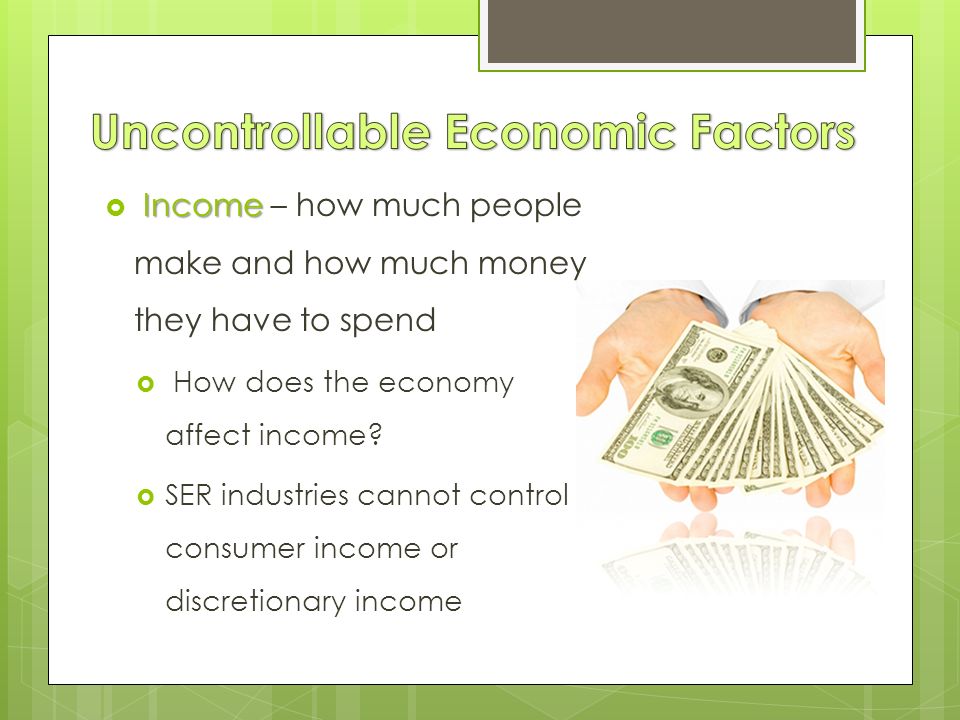 Uncontrollable Economic Factors

Income – how much people make and how much money they have to spend

How does the economy affect income?

SER industries cannot control consumer income or discretionary income